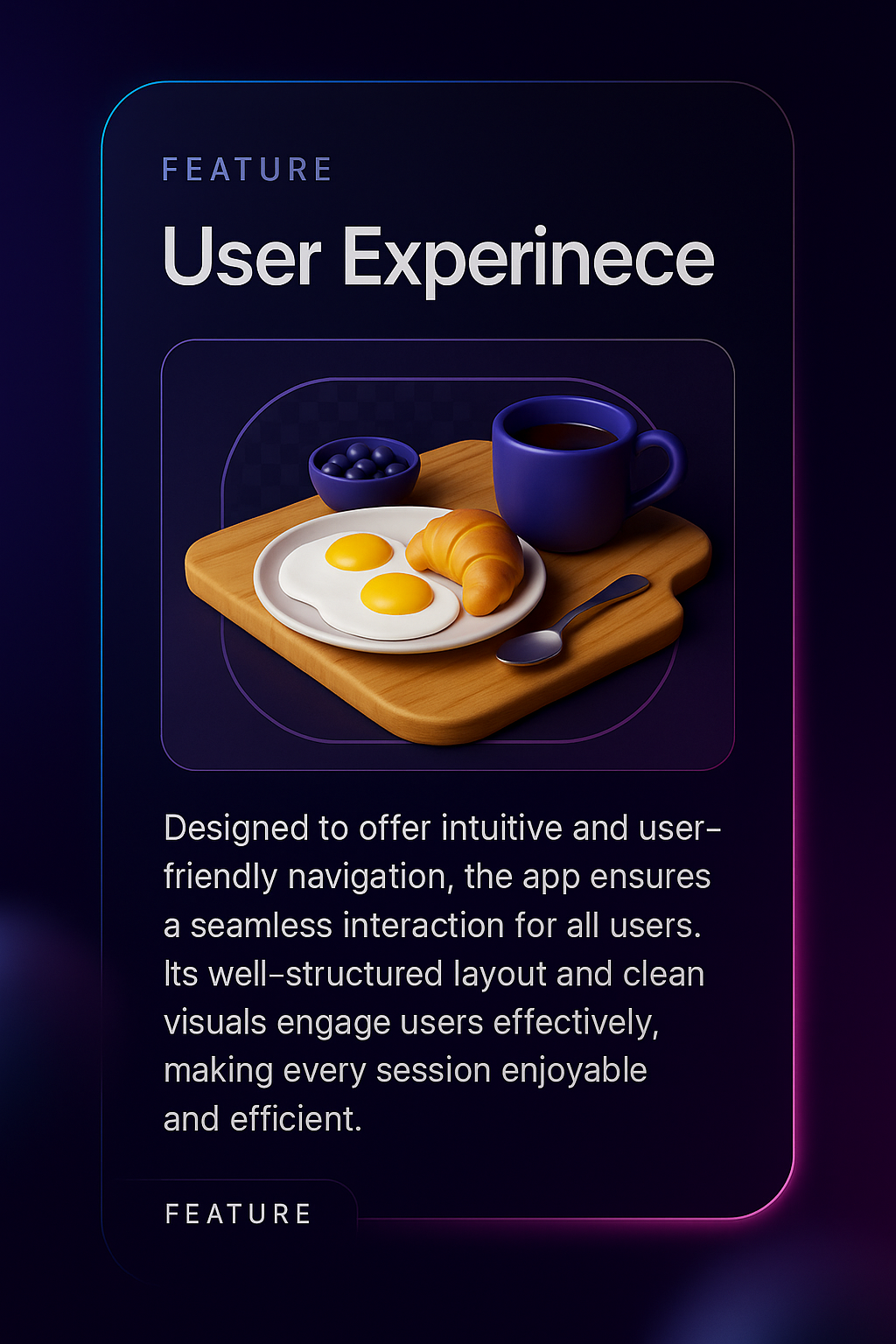 FEATURE

User Experinece

Designed to offer intuitive and user-friendly navigation, the app ensures a seamless interaction for all users. Its well-structured layout and clean visuals engage users effectively, making every session enjoyable and efficient.

FEATURE